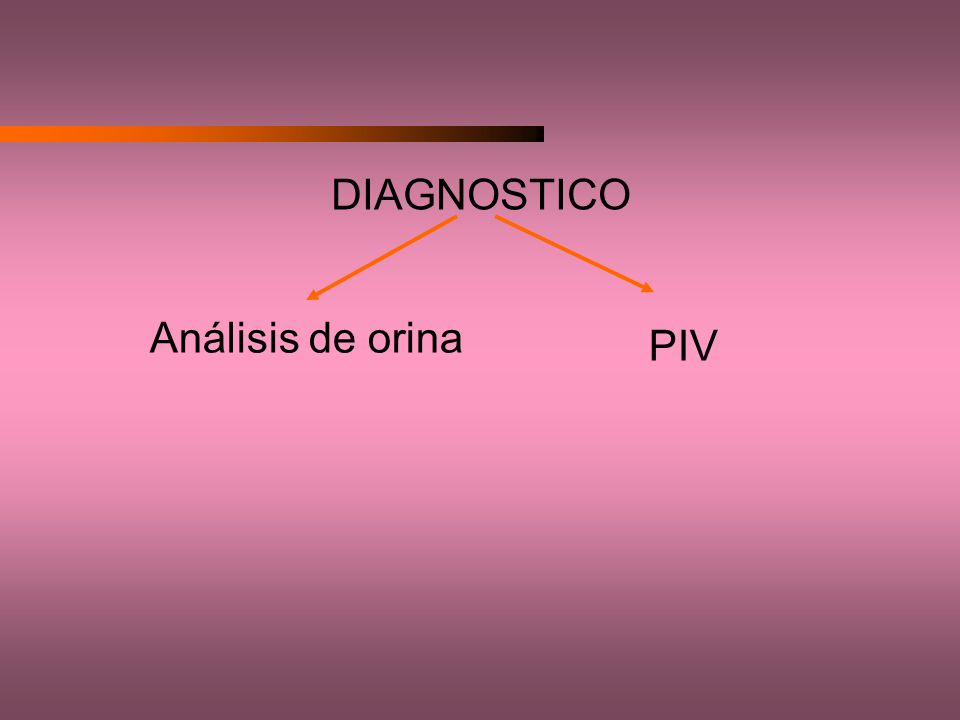 DIAGNOSTICO

Análisis de orina

PIV